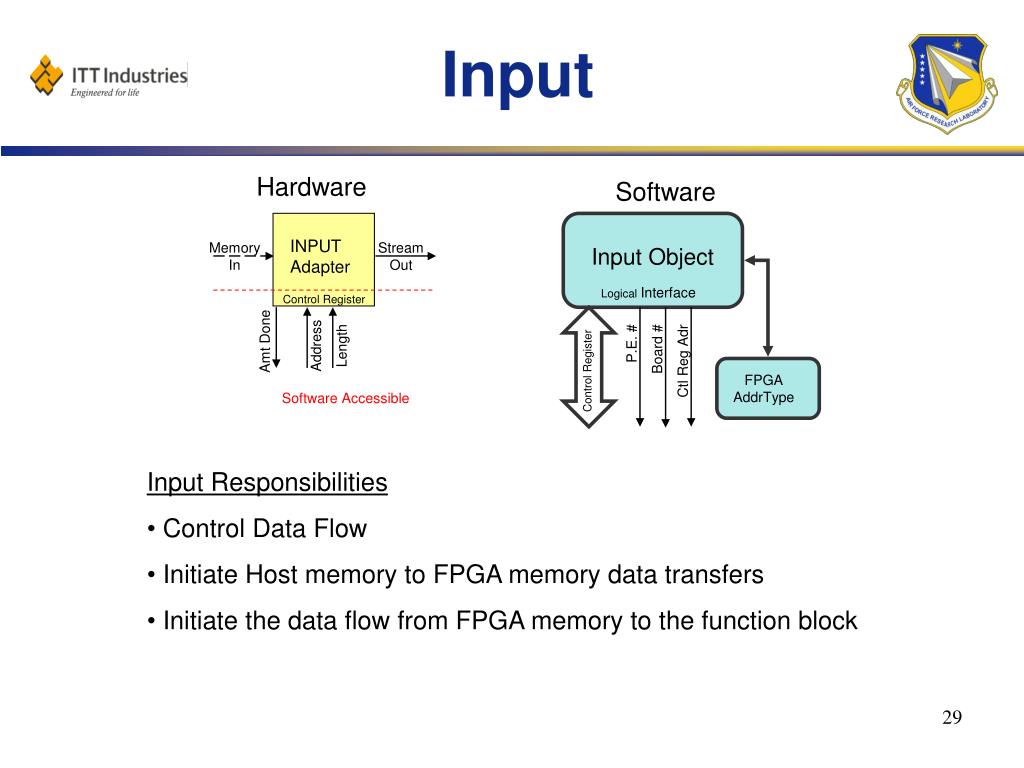 ITT Industries
Engineered for life

Input

AIR FORCE RESEARCH LABORATORY

Hardware

Memory In

INPUT Adapter

Stream Out

Control Register

Amt Done

Address

Length

Software Accessible

Software

Input Object

Logical Interface

Control Register

P.E. #

Board #

Ctl Reg Adr

FPGA AddrType

Input Responsibilities

• Control Data Flow

• Initiate Host memory to FPGA memory data transfers

• Initiate the data flow from FPGA memory to the function block

29